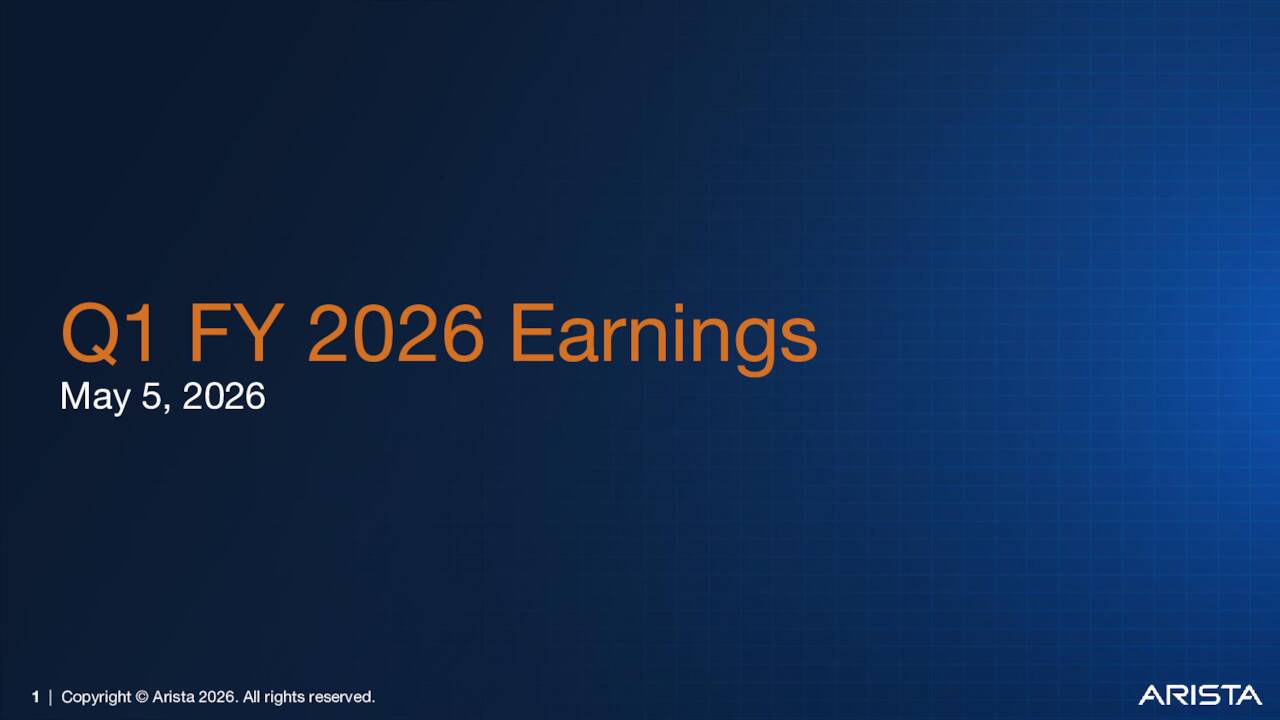 Q1 FY 2026 Earnings
May 5, 2026

1 | Copyright © Arista 2026. All rights reserved.

ARISTA